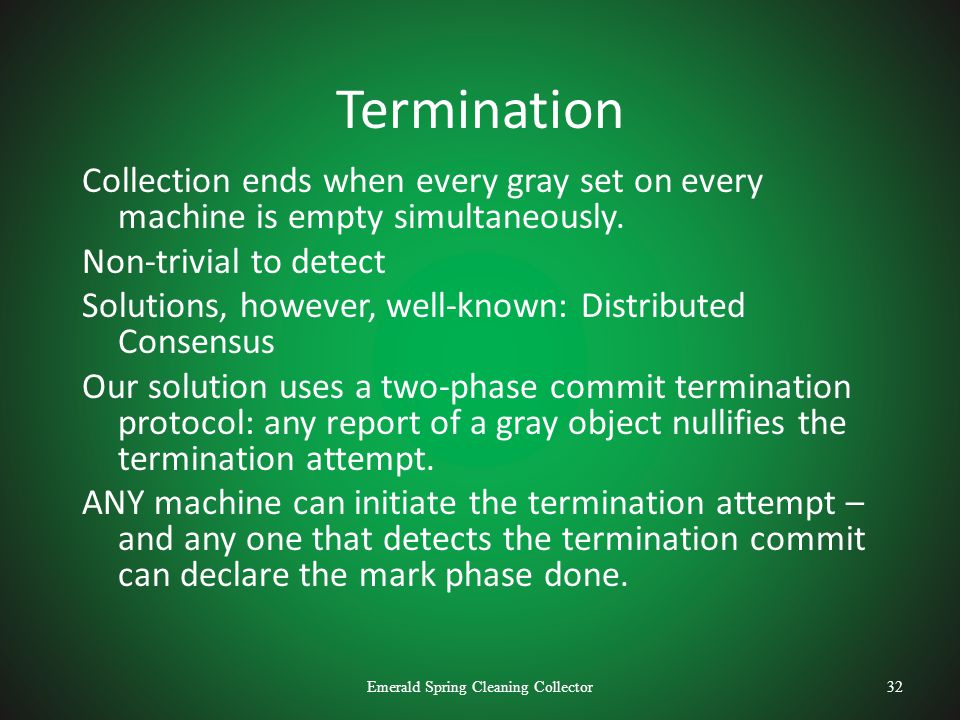 Termination

Collection ends when every gray set on every machine is empty simultaneously.

Non-trivial to detect

Solutions, however, well-known: Distributed Consensus

Our solution uses a two-phase commit termination protocol: any report of a gray object nullifies the termination attempt.

ANY machine can initiate the termination attempt – and any one that detects the termination commit can declare the mark phase done.

Emerald Spring Cleaning Collector

32